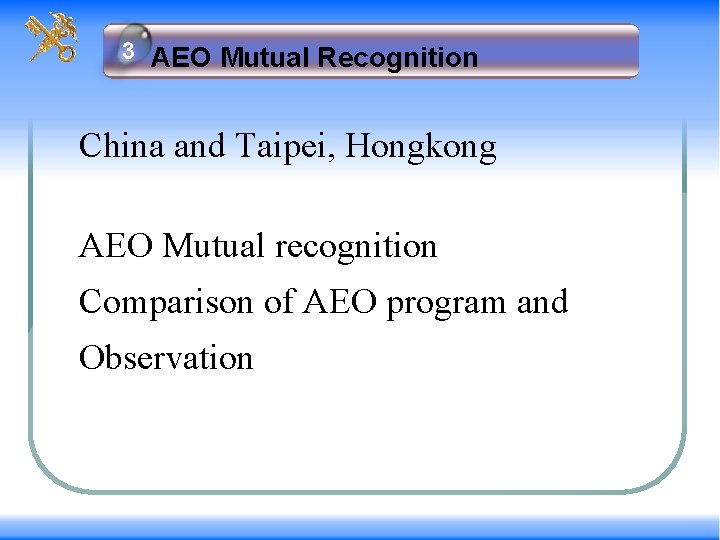 3 AEO Mutual Recognition

China and Taipei, Hongkong

AEO Mutual recognition

Comparison of AEO program and

Observation